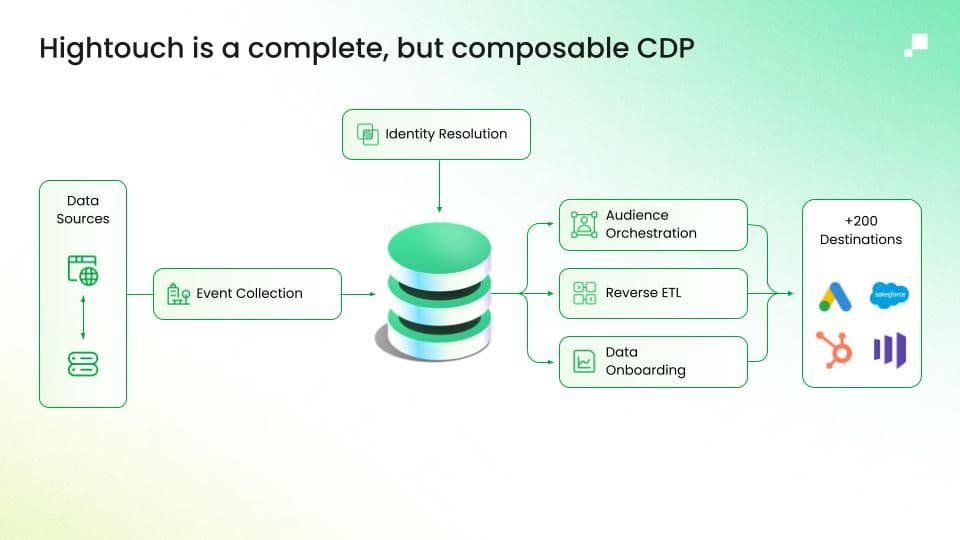 Hightouch is a complete, but composable CDP

Identity Resolution

Data Sources

Event Collection

Audience Orchestration

Reverse ETL

Data Onboarding

+200 Destinations

salesforce